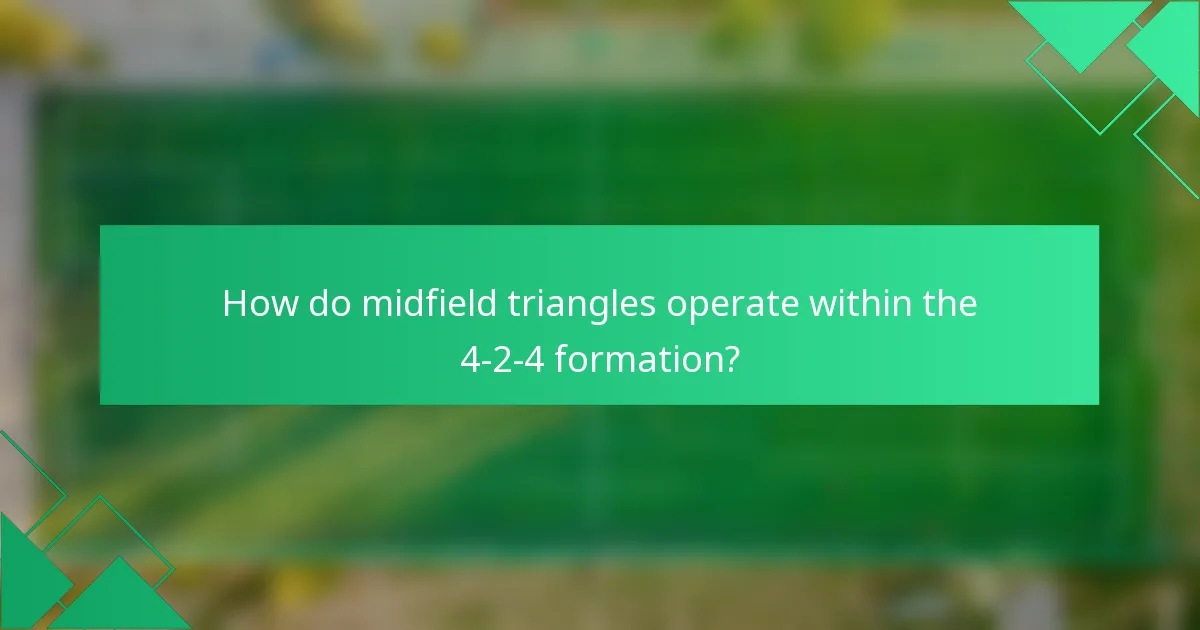 How do midfield triangles operate within the 4-2-4 formation?